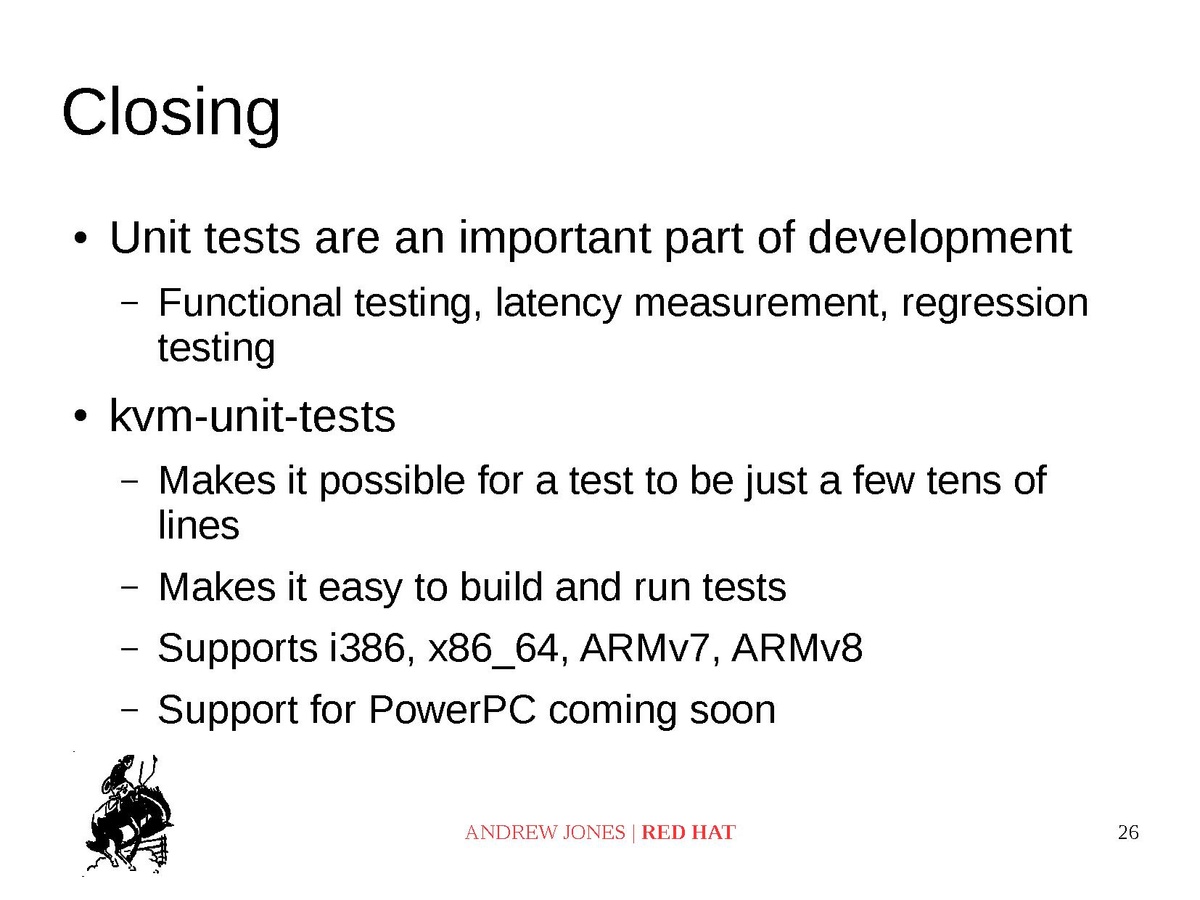 Closing

• Unit tests are an important part of development
  – Functional testing, latency measurement, regression testing
• kvm-unit-tests
  – Makes it possible for a test to be just a few tens of lines
  – Makes it easy to build and run tests
  – Supports i386, x86_64, ARMv7, ARMv8
  – Support for PowerPC coming soon

ANDREW JONES | RED HAT

26